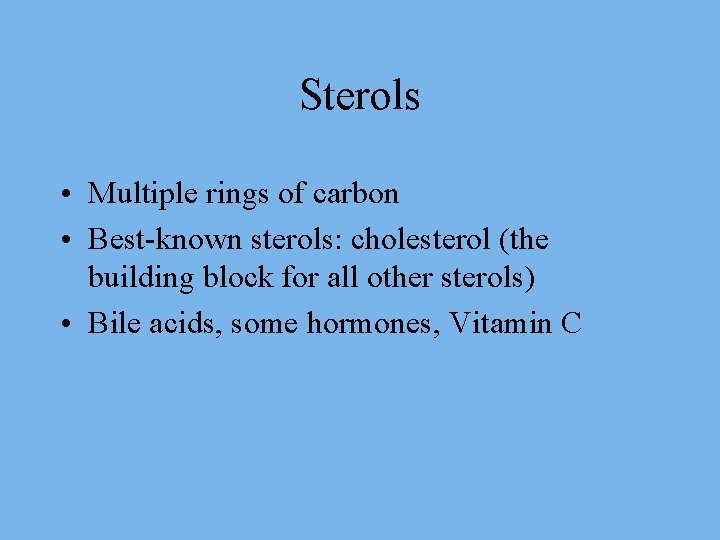 Sterols

• Multiple rings of carbon
• Best-known sterols: cholesterol (the building block for all other sterols)
• Bile acids, some hormones, Vitamin C